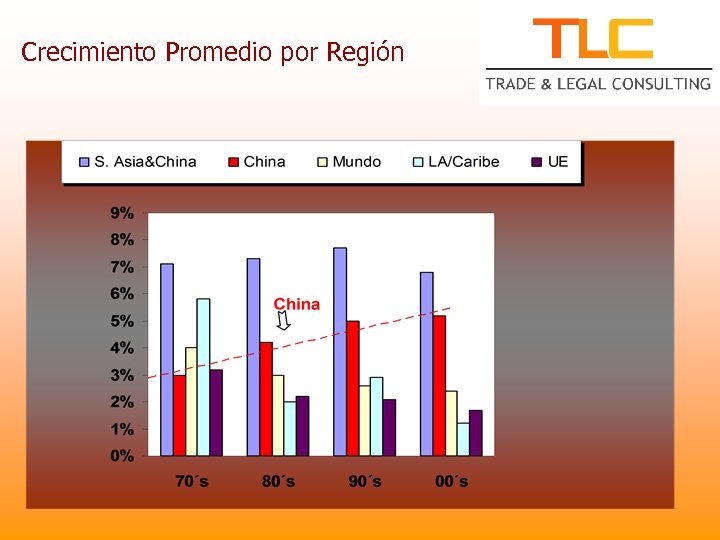 Crecimiento Promedio por Región

TLC
TRADE & LEGAL CONSULTING

S. Asia&China
China
Mundo
LA/Caribe
UE

9%
8%
7%
6%
5%
4%
3%
2%
1%
0%

China

70´s
80´s
90´s
00´s